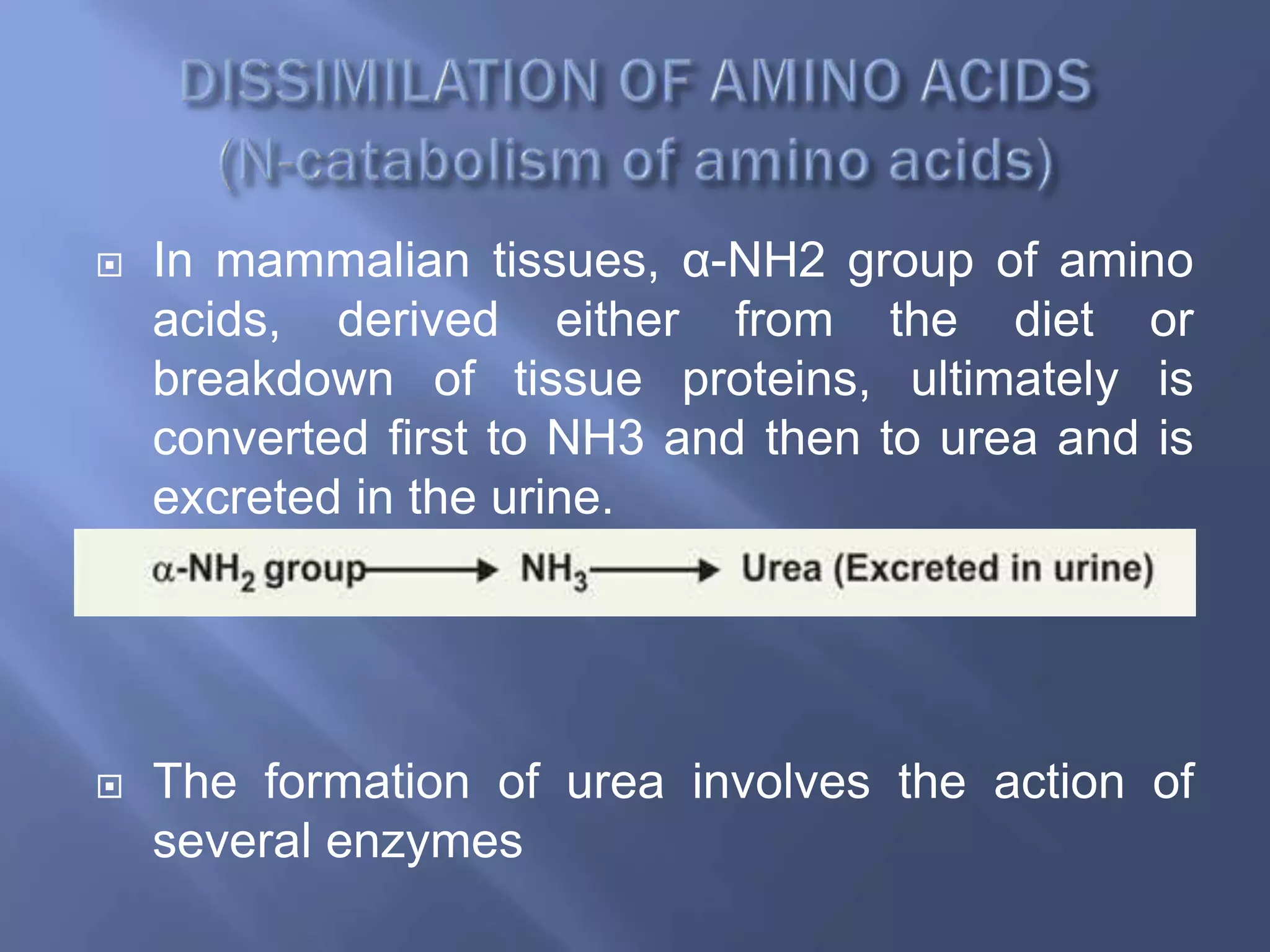 DISSIMILATION OF AMINO ACIDS
(N-catabolism of amino acids)

In mammalian tissues, α-NH2 group of amino acids, derived either from the diet or breakdown of tissue proteins, ultimately is converted first to NH3 and then to urea and is excreted in the urine.

$\alpha$-$NH_2$ group $\longrightarrow$ $NH_3$ $\longrightarrow$ Urea (Excreted in urine)

The formation of urea involves the action of several enzymes